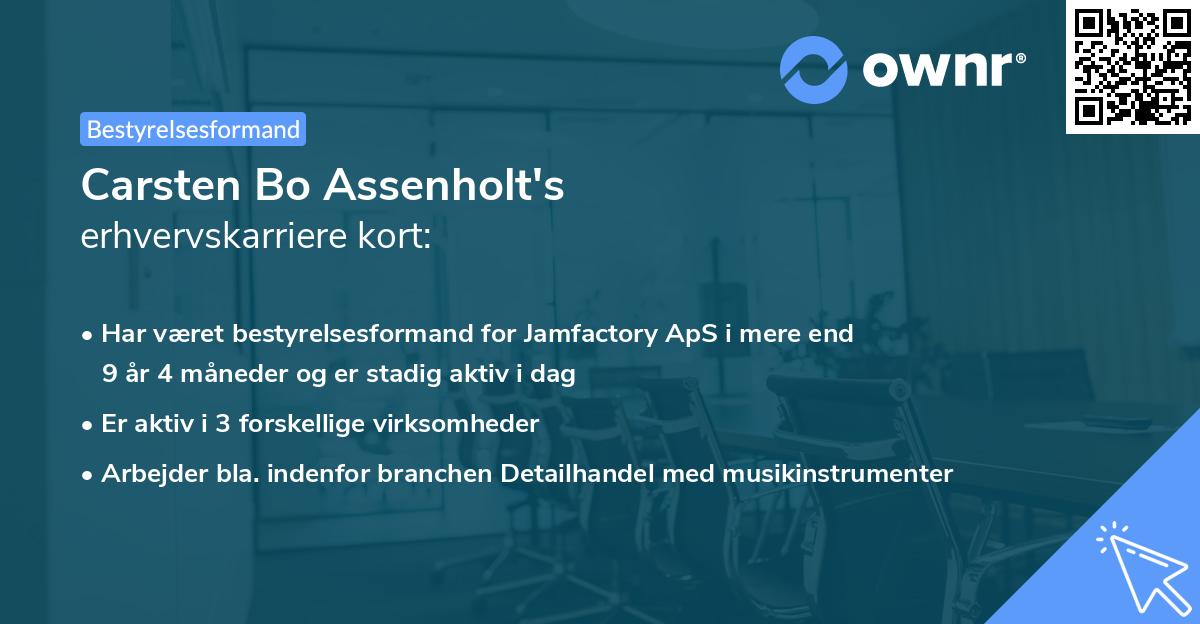 ownr®

Bestyrelsesformand

Carsten Bo Assenholt's
erhvervskarriere kort:

• Har været bestyrelsesformand for Jamfactory ApS i mere end 9 år 4 måneder og er stadig aktiv i dag

• Er aktiv i 3 forskellige virksomheder

• Arbejder bla. indenfor branchen Detailhandel med musikinstrumenter